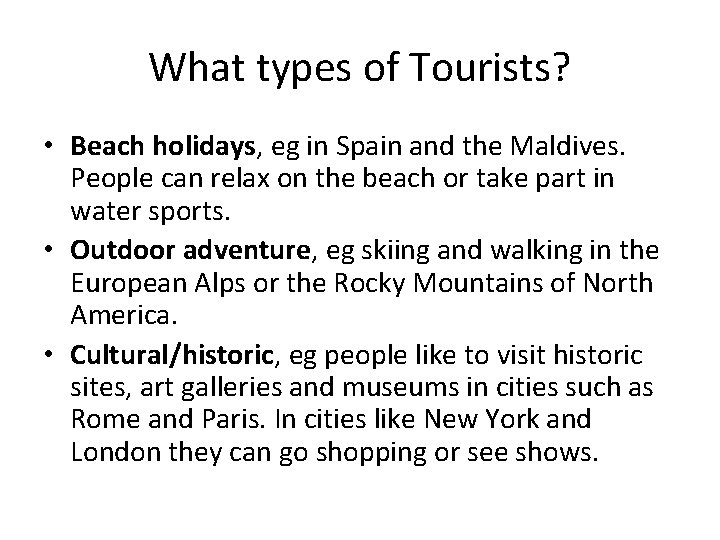 What types of Tourists?

• Beach holidays, eg in Spain and the Maldives. People can relax on the beach or take part in water sports.
• Outdoor adventure, eg skiing and walking in the European Alps or the Rocky Mountains of North America.
• Cultural/historic, eg people like to visit historic sites, art galleries and museums in cities such as Rome and Paris. In cities like New York and London they can go shopping or see shows.